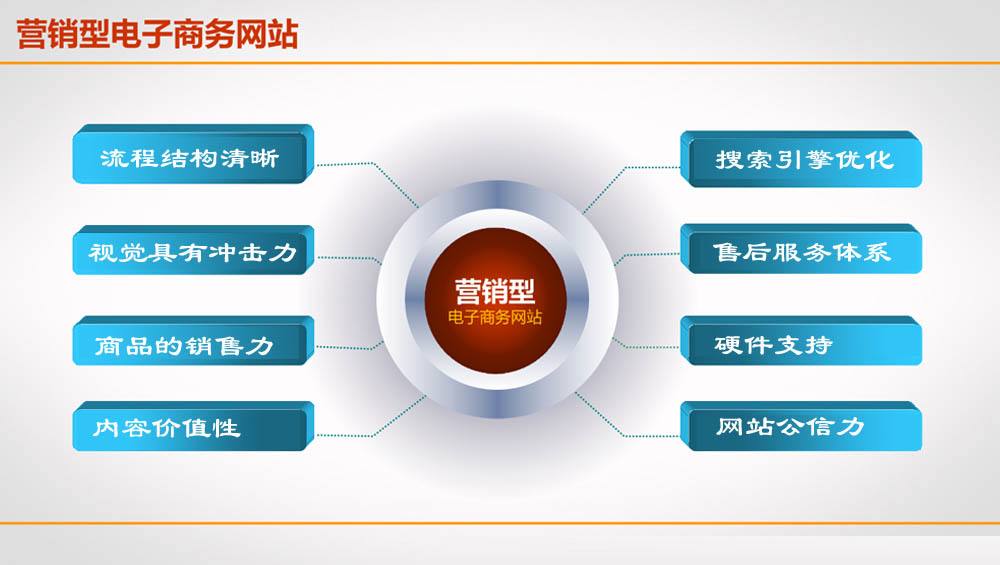 营销型电子商务网站

流程结构清晰

视觉具有冲击力

商品的销售力

内容价值性

营销型
电子商务网站

搜索引擎优化

售后服务体系

硬件支持

网站公信力